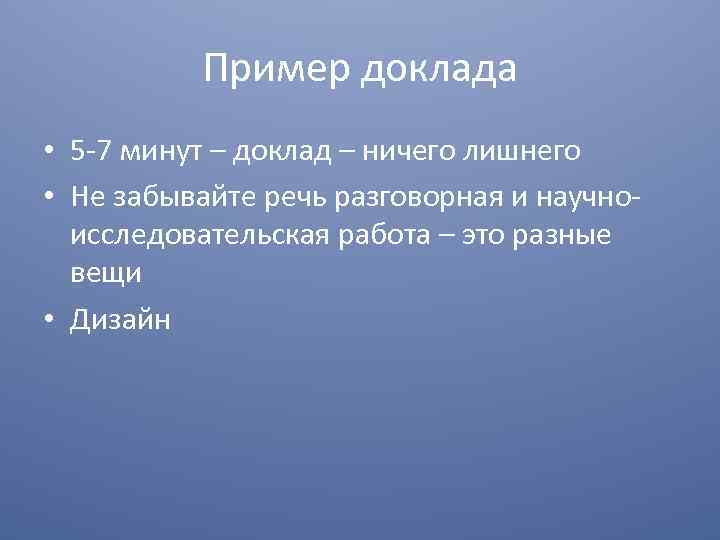 Пример доклада

• 5-7 минут – доклад – ничего лишнего
• Не забывайте речь разговорная и научно-исследовательская работа – это разные вещи
• Дизайн